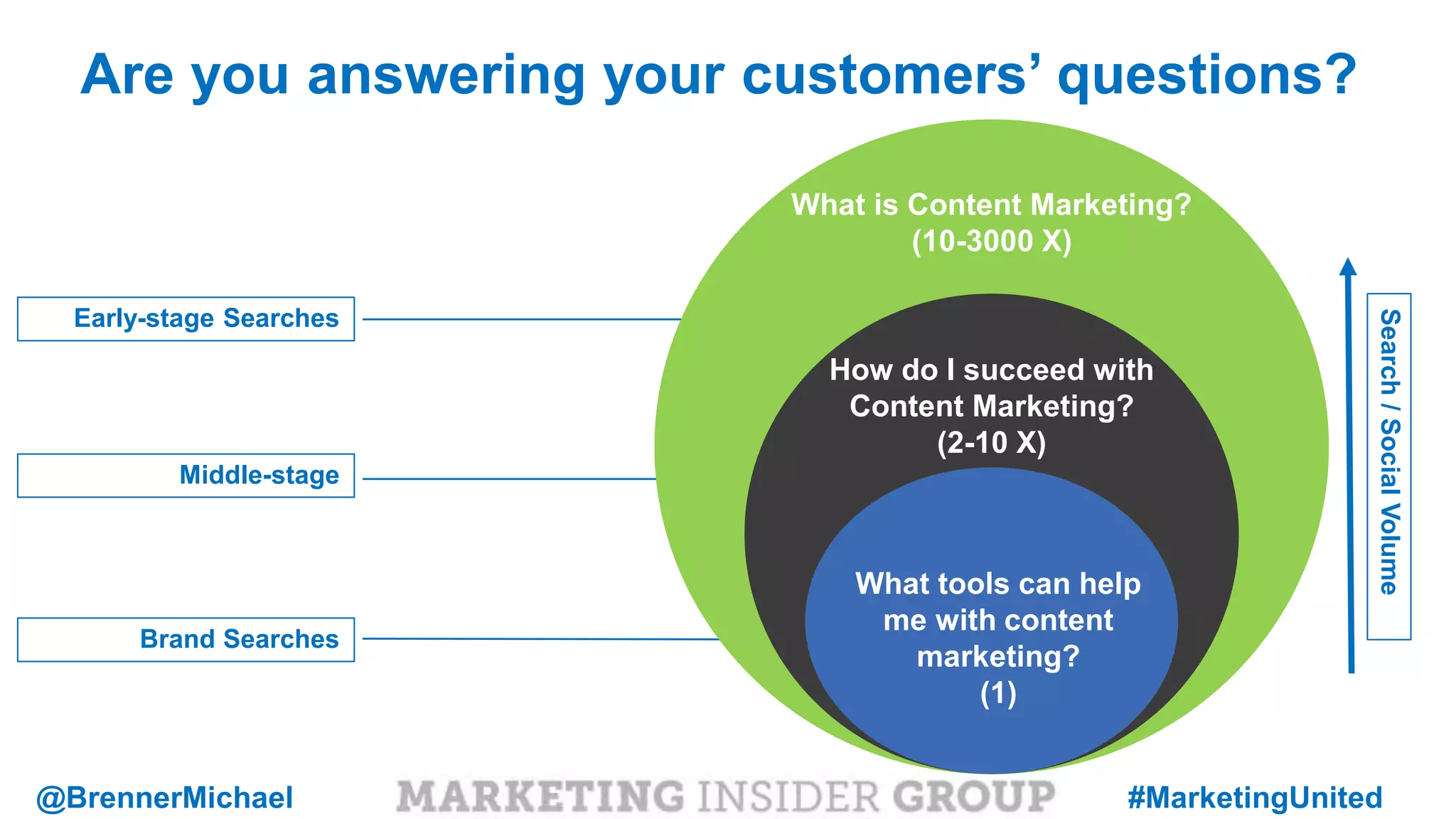 Are you answering your customers' questions?

Early-stage Searches

Middle-stage

Brand Searches

What is Content Marketing? (10-3000 X)

How do I succeed with Content Marketing? (2-10 X)

What tools can help me with content marketing? (1)

Search / Social Volume

@BrennerMichael

MARKETING INSIDER GROUP

#MarketingUnited